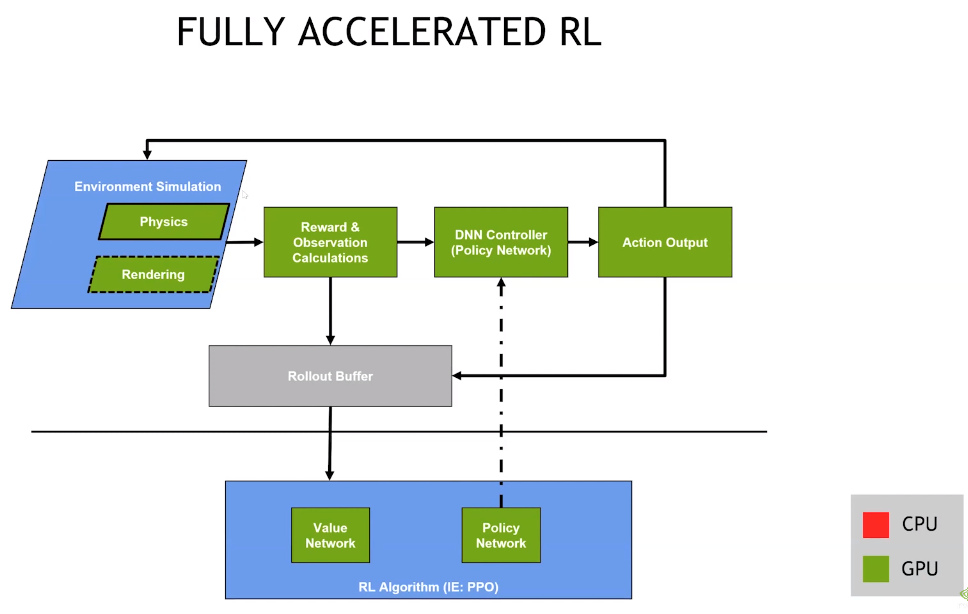 FULLY ACCELERATED RL

Environment Simulation

Physics

Rendering

Reward & Observation Calculations

DNN Controller (Policy Network)

Action Output

Rollout Buffer

Value Network

Policy Network

RL Algorithm (IE: PPO)

CPU

GPU